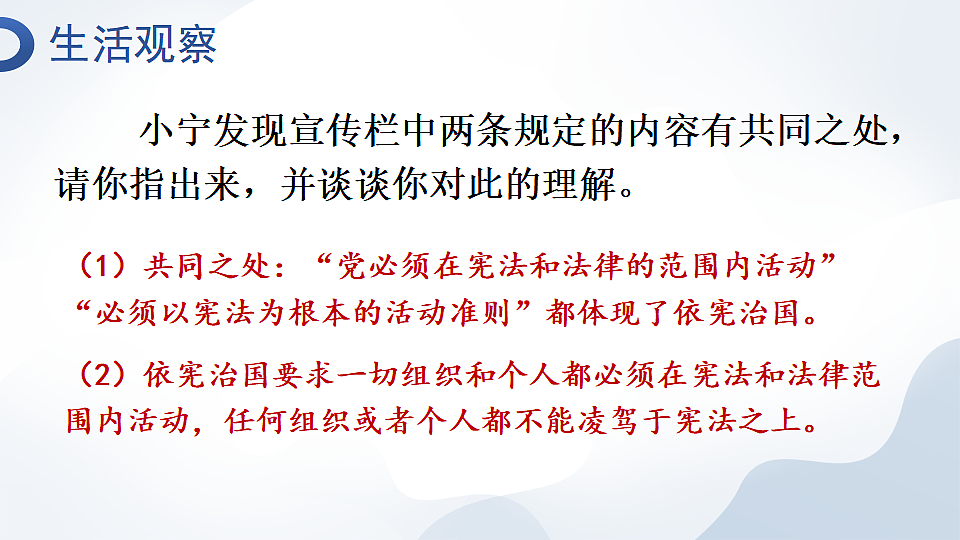 生活观察

小宁发现宣传栏中两条规定的内容有共同之处，请你指出来，并谈谈你对此的理解。

（1）共同之处：“党必须在宪法和法律的范围内活动”“必须以宪法为根本的活动准则”都体现了依宪治国。

（2）依宪治国要求一切组织和个人都必须在宪法和法律范围内活动，任何组织或者个人都不能凌驾于宪法之上。